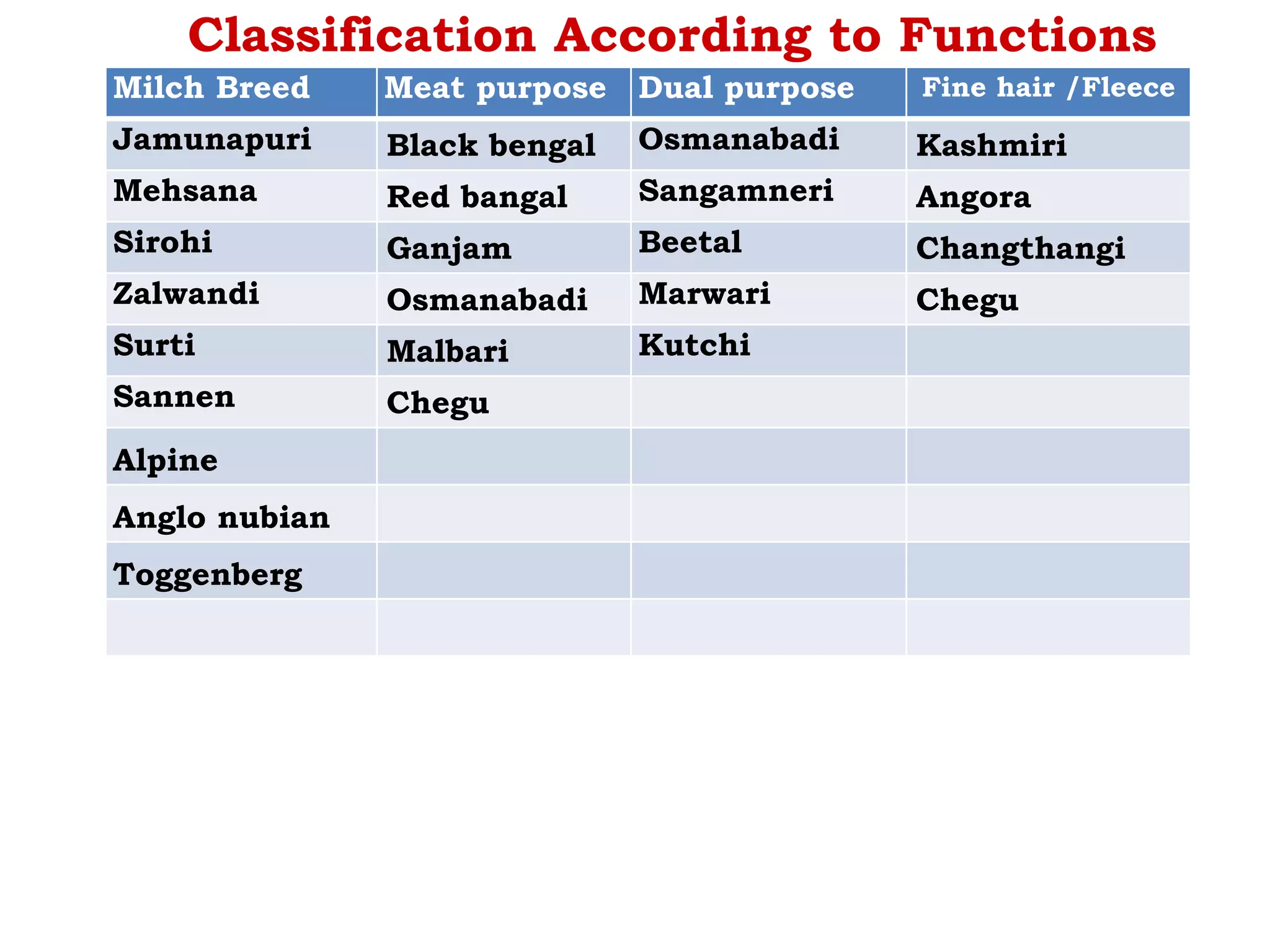 Classification According to Functions

| Milch Breed | Meat purpose | Dual purpose | Fine hair /Fleece |
|---|---|---|---|
| Jamunapuri | Black bengal | Osmanabadi | Kashmiri |
| Mehsana | Red bangal | Sangamneri | Angora |
| Sirohi | Ganjam | Beetal | Changthangi |
| Zalwandi | Osmanabadi | Marwari | Chegu |
| Surti | Malbari | Kutchi | |
| Sannen | Chegu | | |
| Alpine | | | |
| Anglo nubian | | | |
| Toggenberg | | | |
| | | | |